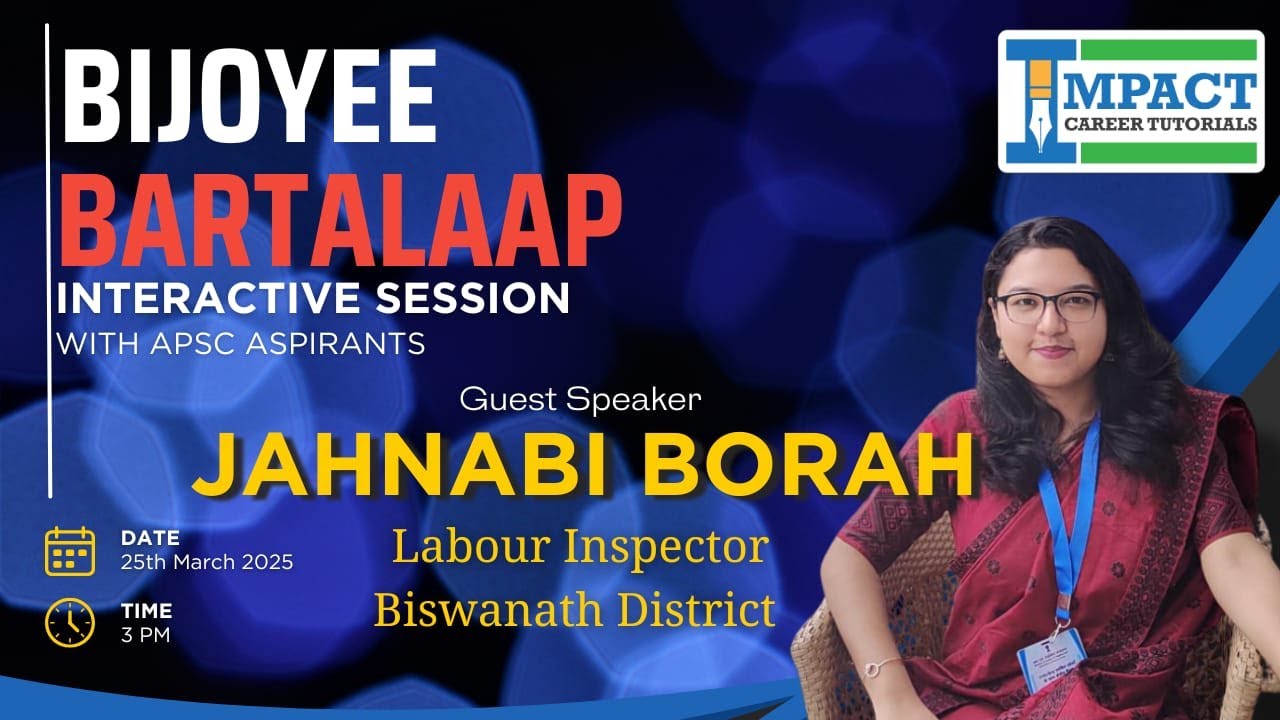 BIJOYEE
BARTALAAP
INTERACTIVE SESSION
WITH APSC ASPIRANTS

IMPACT
CAREER TUTORIALS

Guest Speaker
JAHNABI BORAH
Labour Inspector
Biswanath District

DATE
25th March 2025

TIME
3 PM